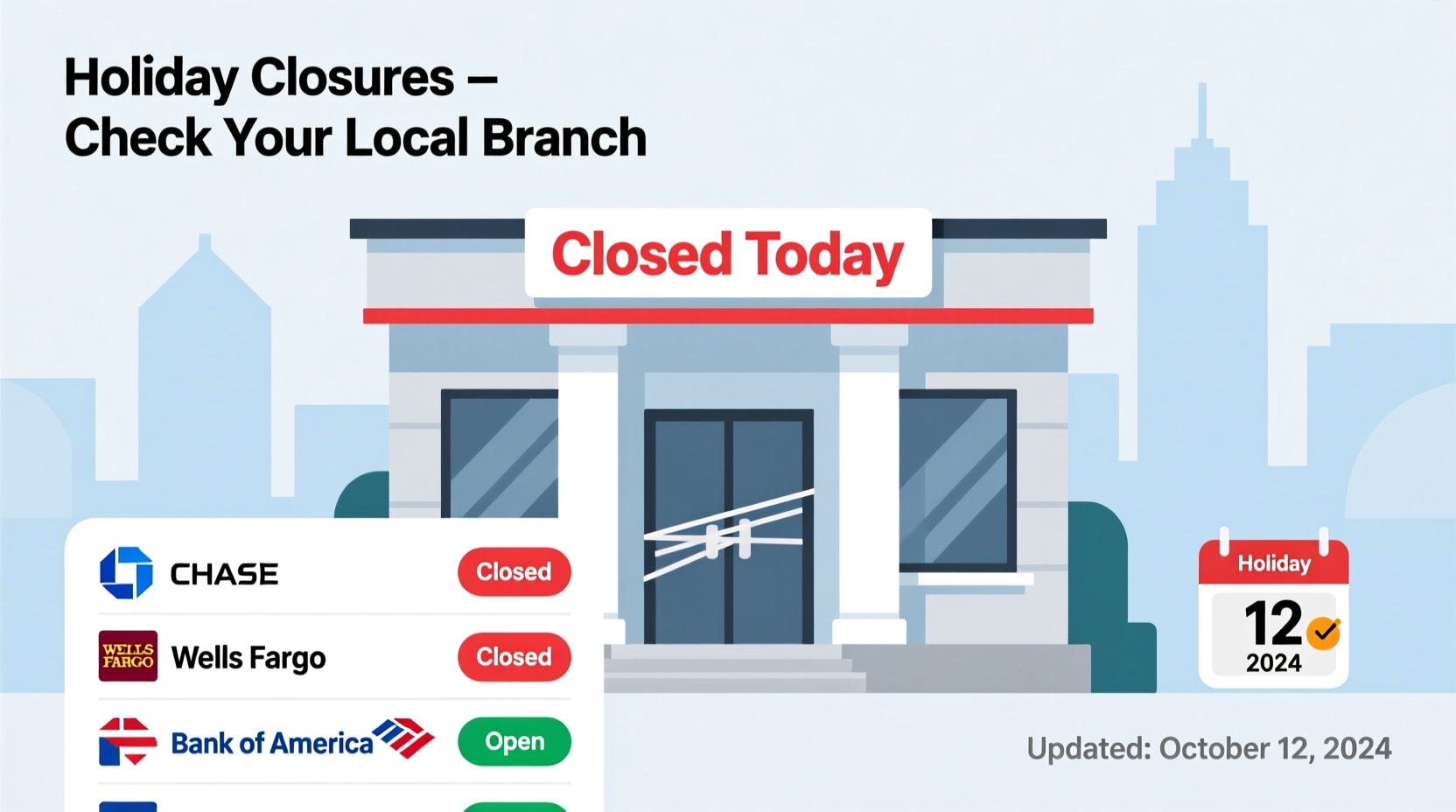 Holiday Closures –
Check Your Local Branch

Closed Today

CHASE Closed

WELLS FARGO Wells Fargo Closed

Bank of America Open

Holiday
12
2024

Updated: October 12, 2024